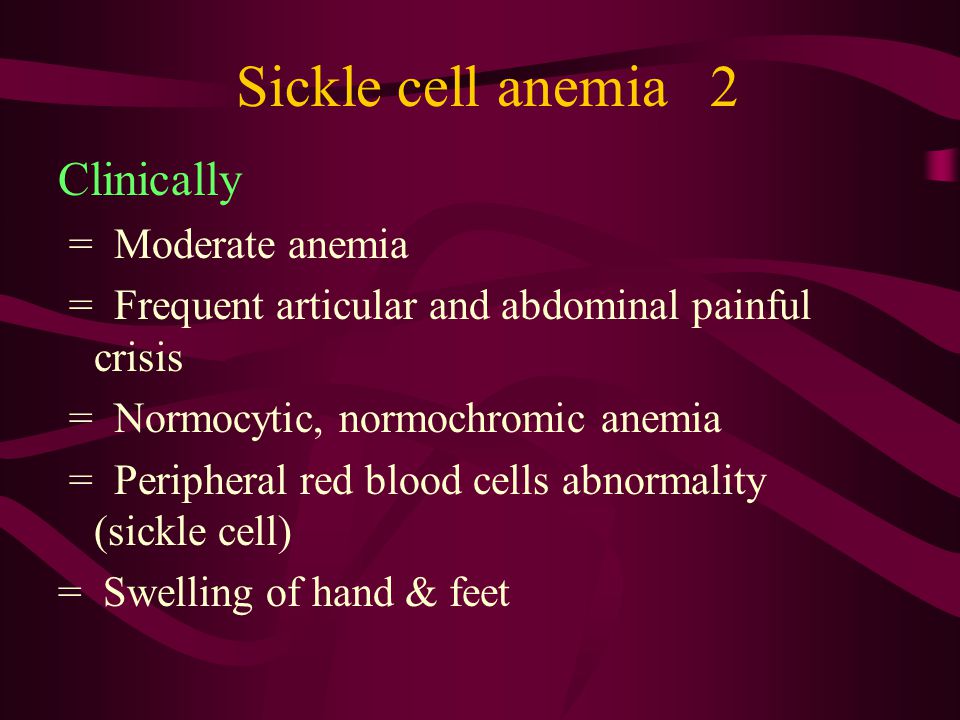 Sickle cell anemia 2

Clinically

= Moderate anemia

= Frequent articular and abdominal painful crisis

= Normocytic, normochromic anemia

= Peripheral red blood cells abnormality (sickle cell)

= Swelling of hand & feet